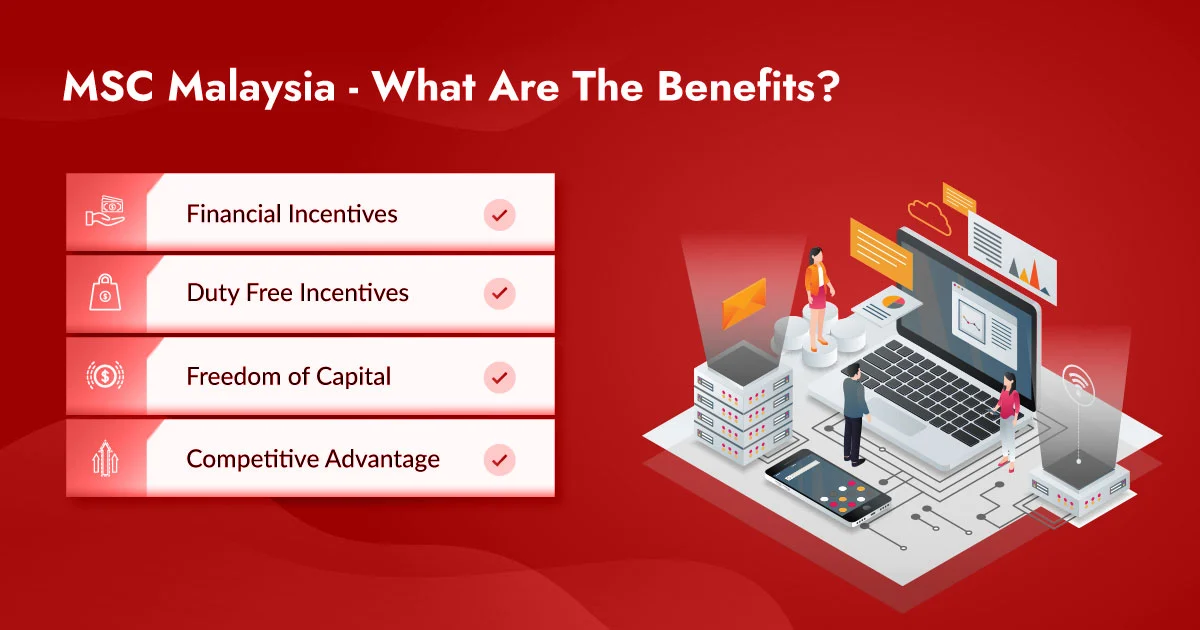 MSC Malaysia - What Are The Benefits?

Financial Incentives

Duty Free Incentives

Freedom of Capital

Competitive Advantage